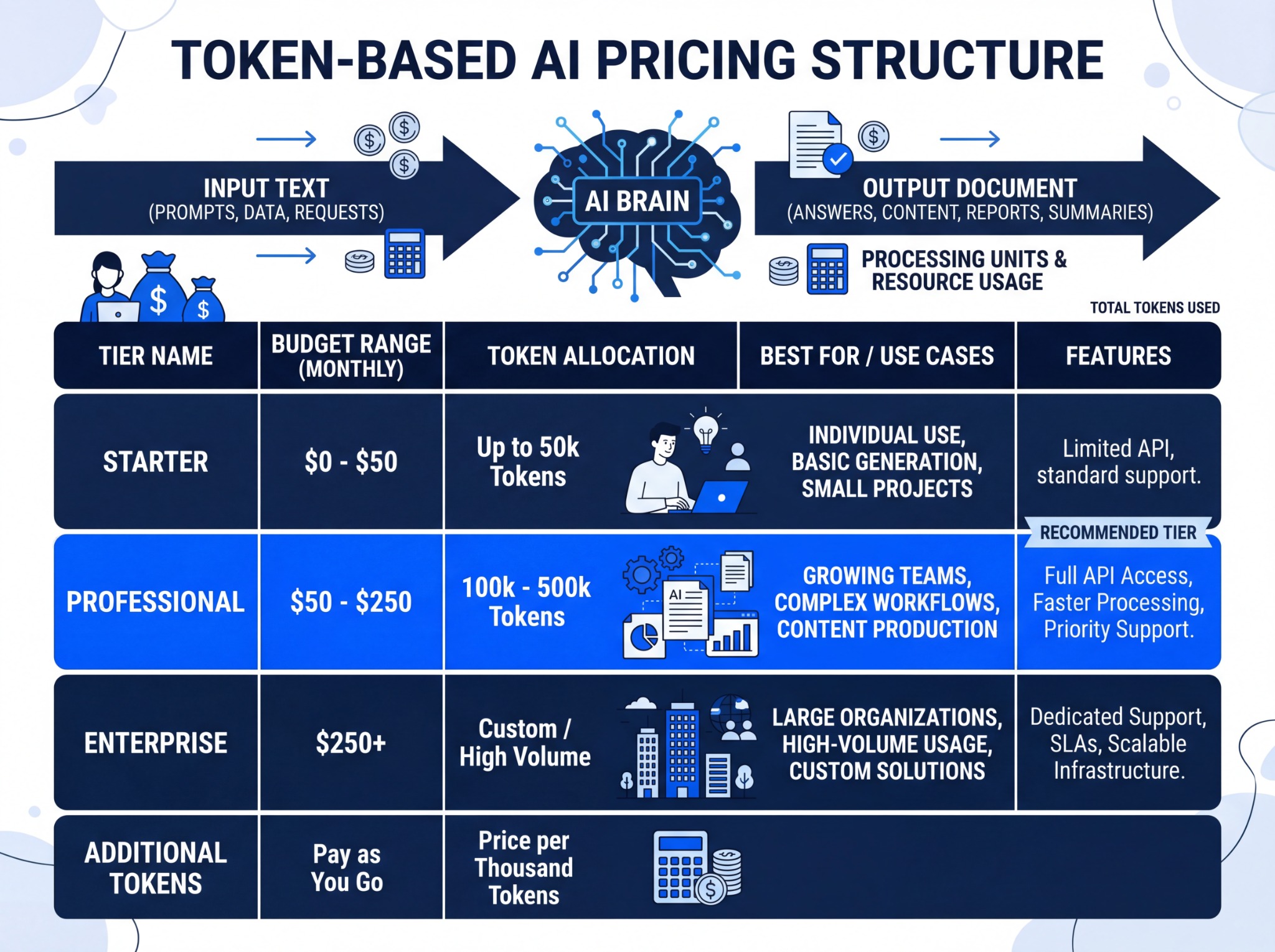 TOKEN-BASED AI PRICING STRUCTURE

INPUT TEXT
(PROMPTS, DATA, REQUESTS)

AI BRAIN

OUTPUT DOCUMENT
(ANSWERS, CONTENT, REPORTS, SUMMARIES)

PROCESSING UNITS & RESOURCE USAGE

TOTAL TOKENS USED

| TIER NAME | BUDGET RANGE (MONTHLY) | TOKEN ALLOCATION | BEST FOR / USE CASES | FEATURES |
|---|---|---|---|---|
| STARTER | \$0 - \$50 | Up to 50k Tokens | INDIVIDUAL USE, BASIC GENERATION, SMALL PROJECTS | Limited API, standard support. |
| PROFESSIONAL | \$50 - \$250 | 100k - 500k Tokens | GROWING TEAMS, COMPLEX WORKFLOWS, CONTENT PRODUCTION | RECOMMENDED TIER Full API Access, Faster Processing, Priority Support. |
| ENTERPRISE | \$250+ | Custom / High Volume | LARGE ORGANIZATIONS, HIGH-VOLUME USAGE, CUSTOM SOLUTIONS | Dedicated Support, SLAs, Scalable Infrastructure. |
| ADDITIONAL TOKENS | Pay as You Go | Price per Thousand Tokens | | |

AI